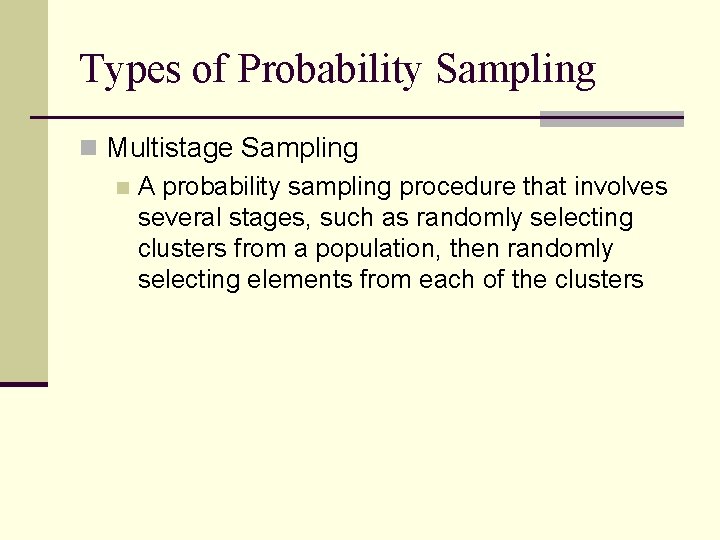 Types of Probability Sampling

Multistage Sampling

A probability sampling procedure that involves several stages, such as randomly selecting clusters from a population, then randomly selecting elements from each of the clusters